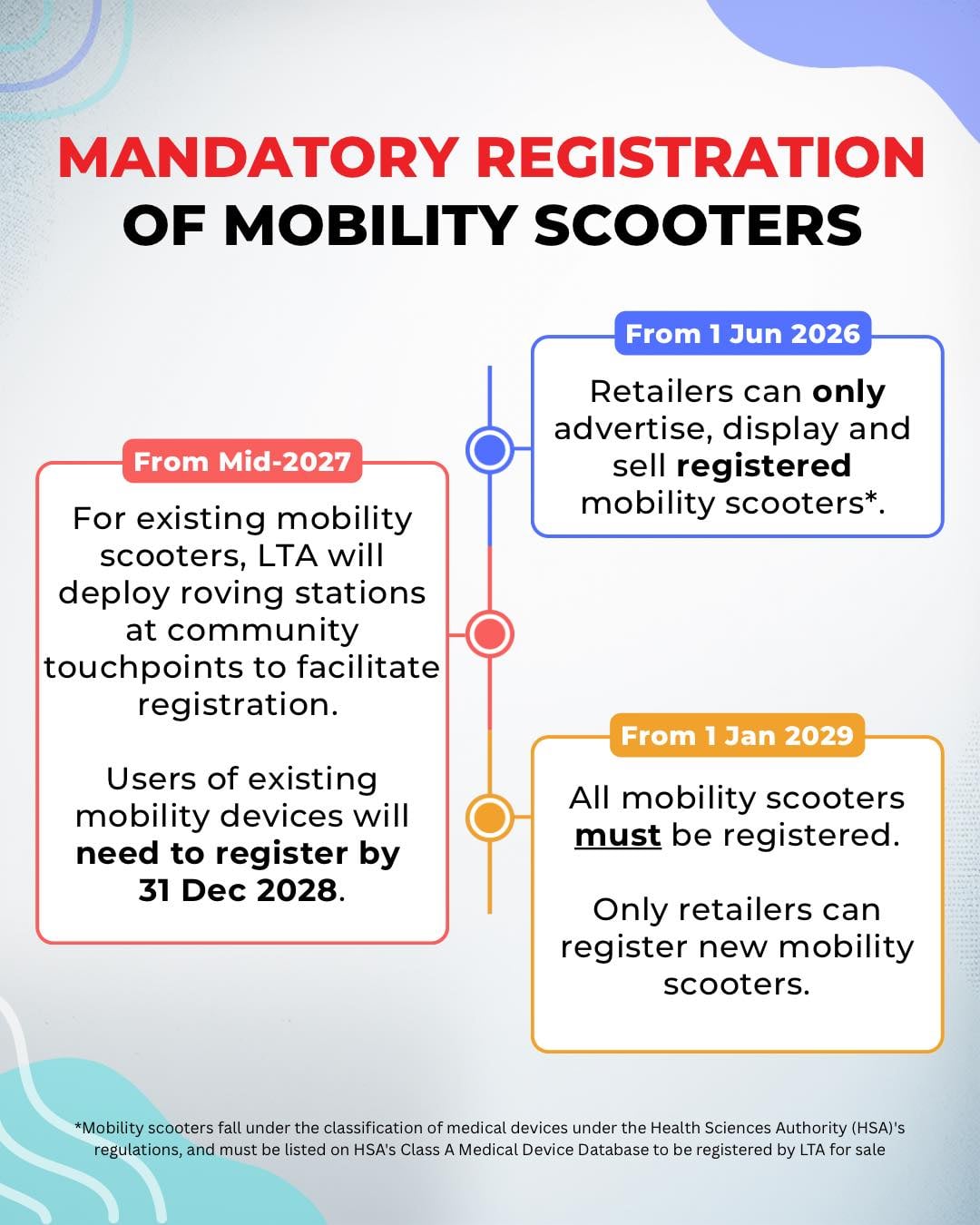 MANDATORY REGISTRATION OF MOBILITY SCOOTERS

From 1 Jun 2026

Retailers can only advertise, display and sell registered mobility scooters*.

From Mid-2027

For existing mobility scooters, LTA will deploy roving stations at community touchpoints to facilitate registration.

Users of existing mobility devices will need to register by 31 Dec 2028.

From 1 Jan 2029

All mobility scooters must be registered.

Only retailers can register new mobility scooters.

*Mobility scooters fall under the classification of medical devices under the Health Sciences Authority (HSA)'s regulations, and must be listed on HSA's Class A Medical Device Database to be registered by LTA for sale